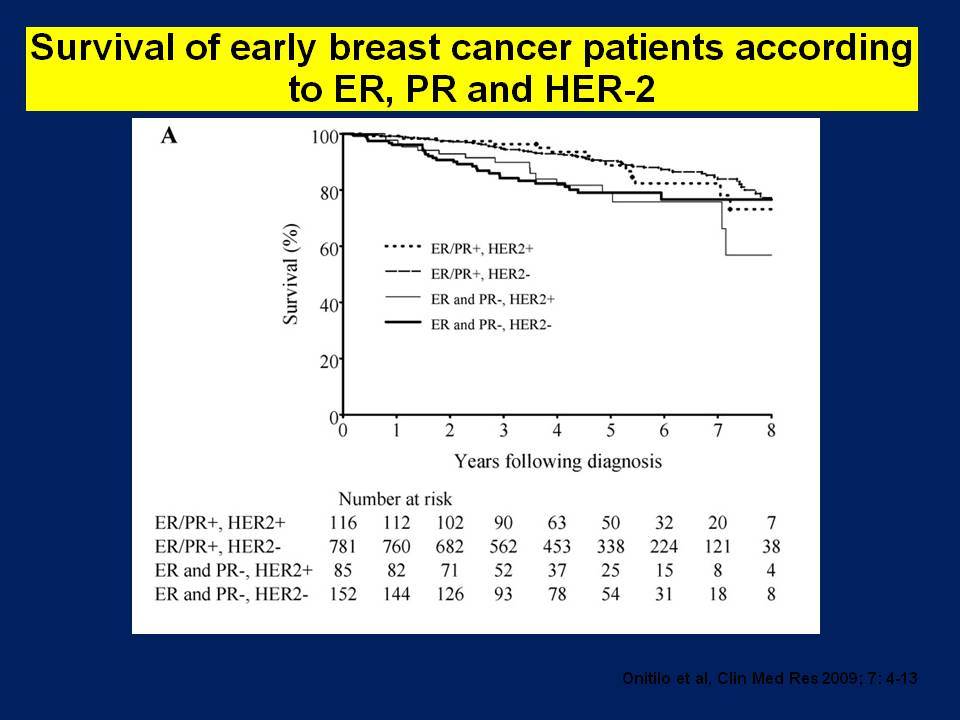 Survival of early breast cancer patients according to ER, PR and HER-2

A

Survival (%)

100
80
60
40
20
0

ER/PR+, HER2+
ER/PR+, HER2-
ER and PR-, HER2+
ER and PR-, HER2-

0 1 2 3 4 5 6 7 8

Years following diagnosis

Number at risk

| | | | | | | | | | |
|---|---|---|---|---|---|---|---|---|---|
| ER/PR+, HER2+ | 116 | 112 | 102 | 90 | 63 | 50 | 32 | 20 | 7 |
| ER/PR+, HER2- | 781 | 760 | 682 | 562 | 453 | 338 | 224 | 121 | 38 |
| ER and PR-, HER2+ | 85 | 82 | 71 | 52 | 37 | 25 | 15 | 8 | 4 |
| ER and PR-, HER2- | 152 | 144 | 126 | 93 | 78 | 54 | 31 | 18 | 8 |

Onitilo et al. Clin Med Res 2009; 7: 4-13